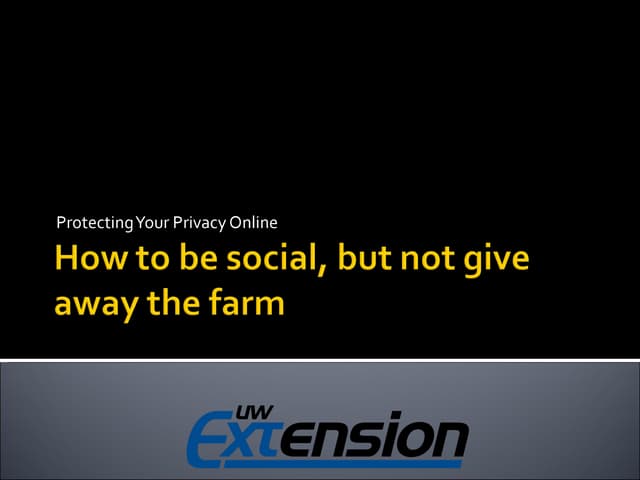 Protecting Your Privacy Online

How to be social, but not give away the farm

UW Extension